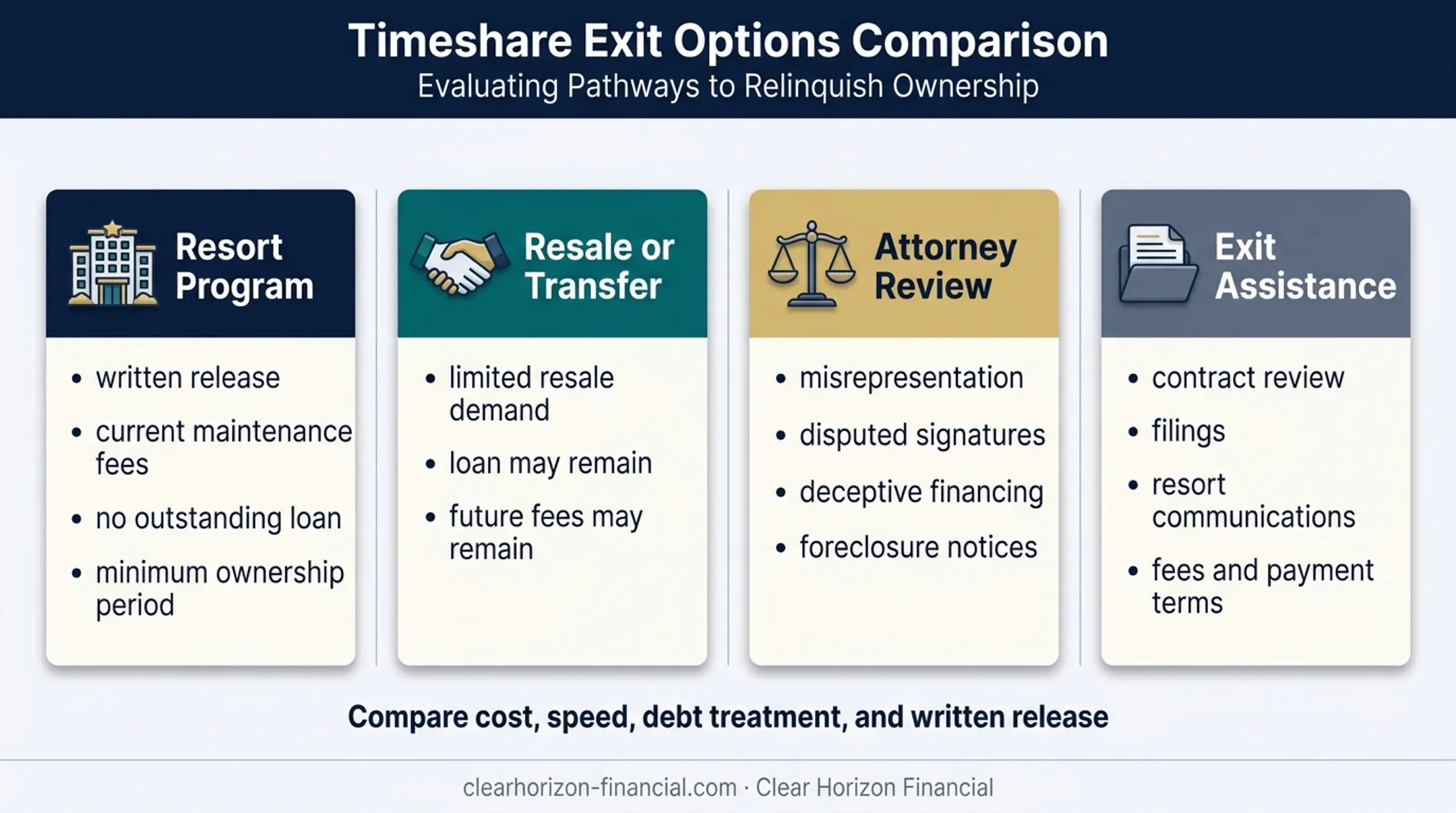 Timeshare Exit Options Comparison
Evaluating Pathways to Relinquish Ownership

Resort Program
- written release
- current maintenance fees
- no outstanding loan
- minimum ownership period

Resale or Transfer
- limited resale demand
- loan may remain
- future fees may remain

Attorney Review
- misrepresentation
- disputed signatures
- deceptive financing
- foreclosure notices

Exit Assistance
- contract review
- filings
- resort communications
- fees and payment terms

Compare cost, speed, debt treatment, and written release

clearhorizon-financial.com · Clear Horizon Financial